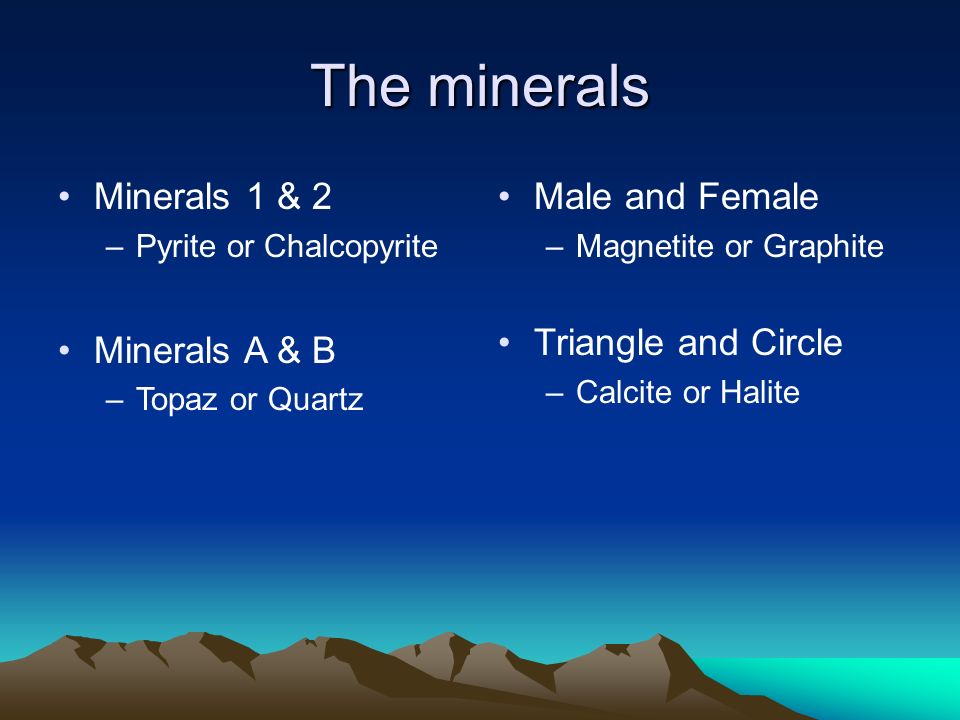 The minerals

• Minerals 1 & 2
– Pyrite or Chalcopyrite

• Minerals A & B
– Topaz or Quartz

• Male and Female
– Magnetite or Graphite

• Triangle and Circle
– Calcite or Halite